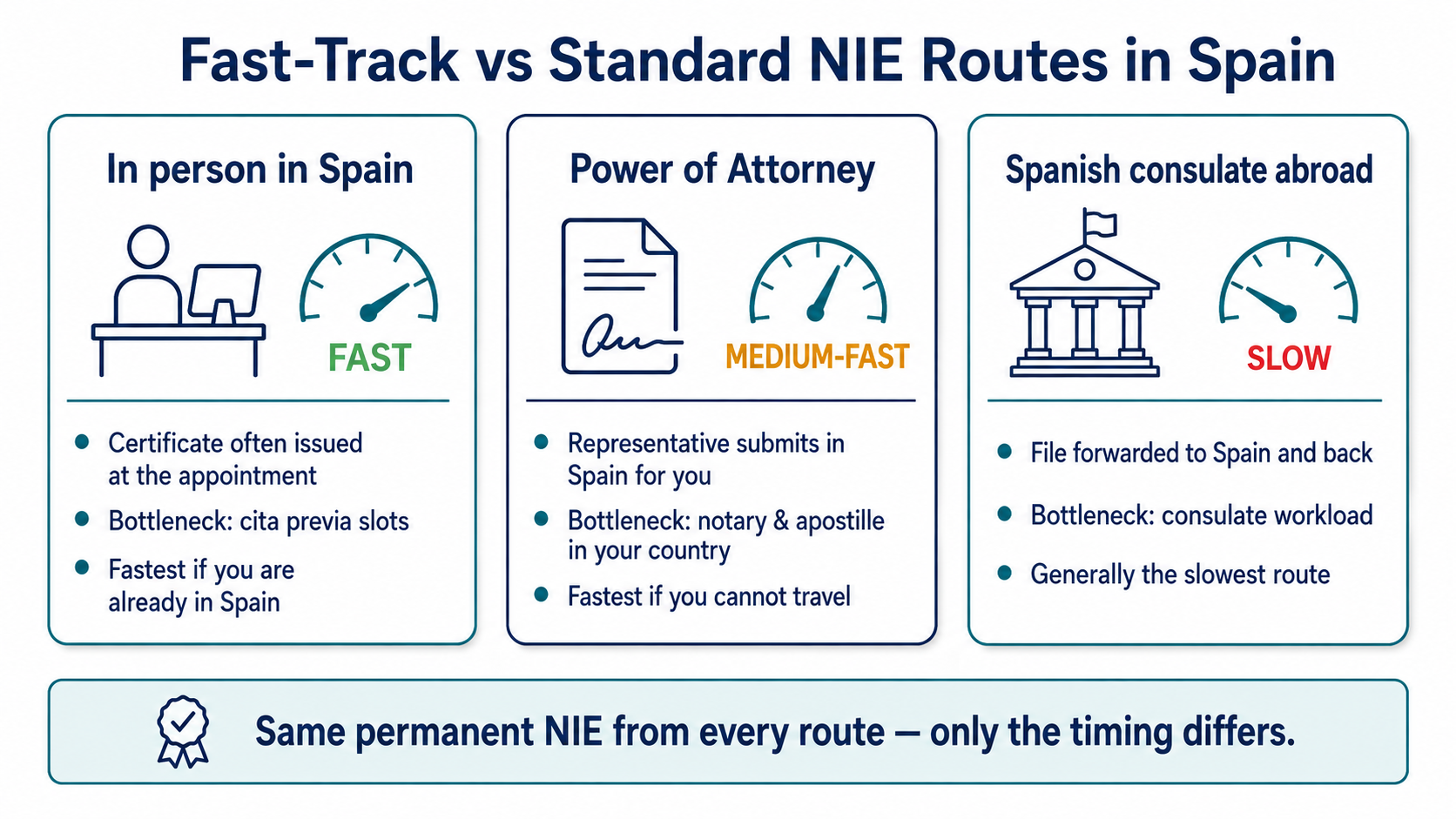 Fast-Track vs Standard NIE Routes in Spain

In person in Spain

FAST

- Certificate often issued at the appointment
- Bottleneck: cita previa slots
- Fastest if you are already in Spain

Power of Attorney

MEDIUM-FAST

- Representative submits in Spain for you
- Bottleneck: notary & apostille in your country
- Fastest if you cannot travel

Spanish consulate abroad

SLOW

- File forwarded to Spain and back
- Bottleneck: consulate workload
- Generally the slowest route

Same permanent NIE from every route — only the timing differs.